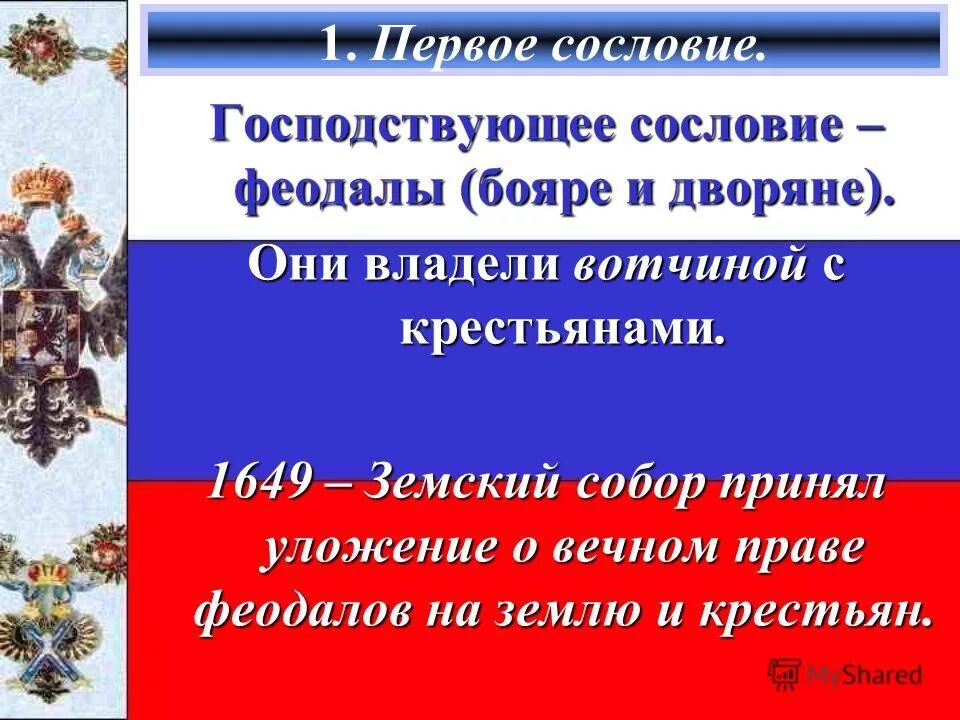 1. Первое сословие.

Господствующее сословие – феодалы (бояре и дворяне).

Они владели вотчиной с крестьянами.

1649 – Земский собор принял уложение о вечном праве феодалов на землю и крестьян.

MyShared